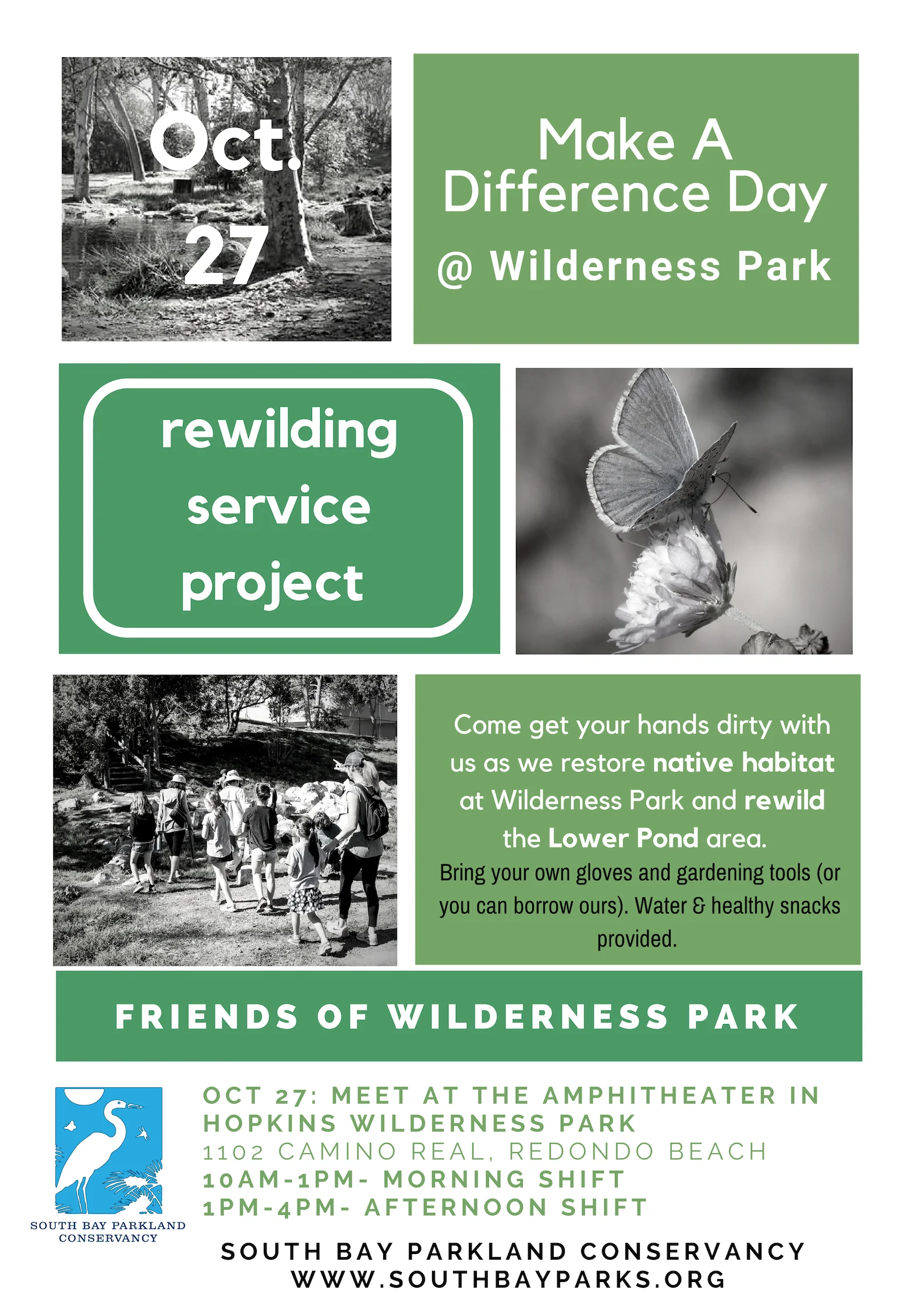 Oct. 27

Make A Difference Day
@ Wilderness Park

rewilding service project

Come get your hands dirty with us as we restore native habitat at Wilderness Park and rewild the Lower Pond area.
Bring your own gloves and gardening tools (or you can borrow ours). Water & healthy snacks provided.

FRIENDS OF WILDERNESS PARK

SOUTH BAY PARKLAND CONSERVANCY

OCT 27: MEET AT THE AMPHITHEATER IN HOPKINS WILDERNESS PARK
1102 CAMINO REAL, REDONDO BEACH
10AM-1PM- MORNING SHIFT
1PM-4PM- AFTERNOON SHIFT

SOUTH BAY PARKLAND CONSERVANCY
WWW.SOUTHBAYPARKS.ORG